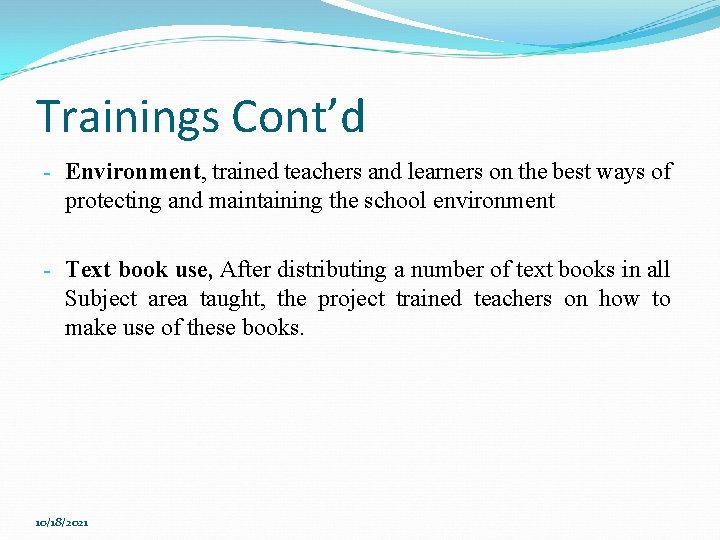 Trainings Cont’d

- Environment, trained teachers and learners on the best ways of protecting and maintaining the school environment

- Text book use, After distributing a number of text books in all Subject area taught, the project trained teachers on how to make use of these books.

10/18/2021